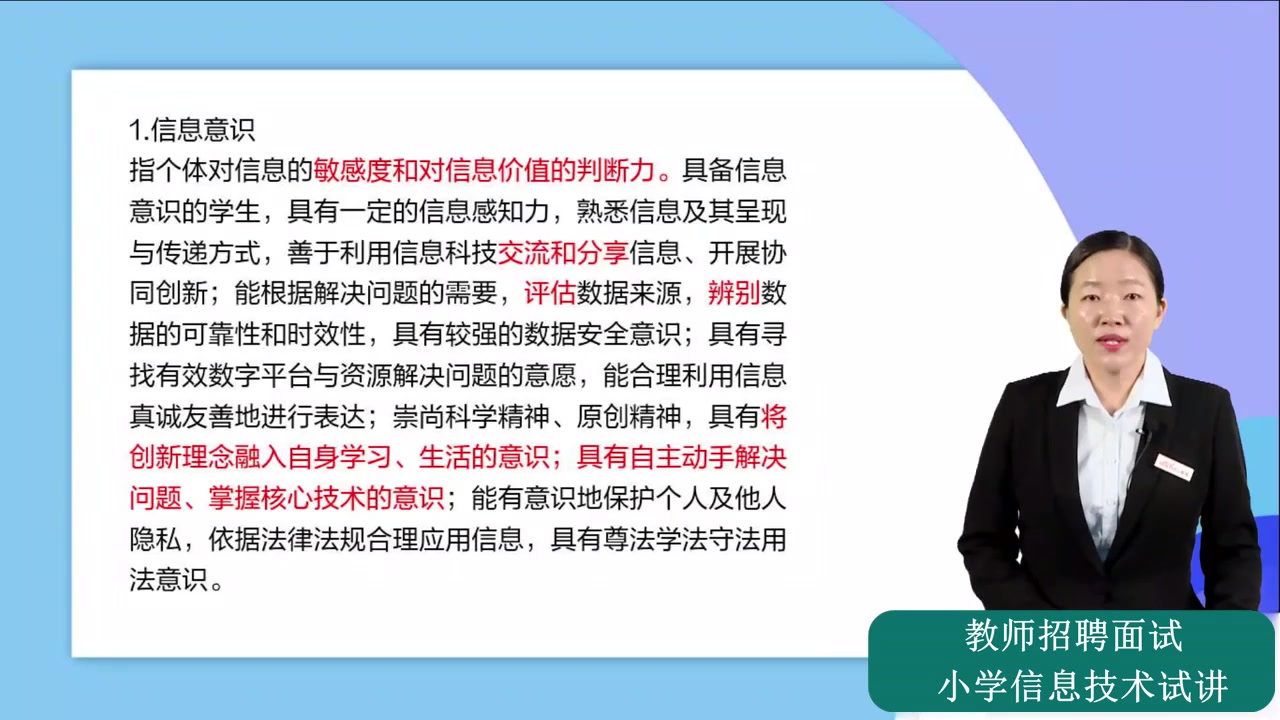 1.信息意识

指个体对信息的敏感度和对信息价值的判断力。具备信息意识的学生，具有一定的信息感知力，熟悉信息及其呈现与传递方式，善于利用信息科技交流和分享信息、开展协同创新；能根据解决问题的需要，评估数据来源，辨别数据的可靠性和时效性，具有较强的数据安全意识；具有寻找有效数字平台与资源解决问题的意愿，能合理利用信息真诚友善地进行表达；崇尚科学精神、原创精神，具有将创新理念融入自身学习、生活的意识；具有自主动手解决问题、掌握核心技术的意识；能有意识地保护个人及他人隐私，依据法律法规合理应用信息，具有尊法学法守法用法意识。

教师招聘面试
小学信息技术试讲